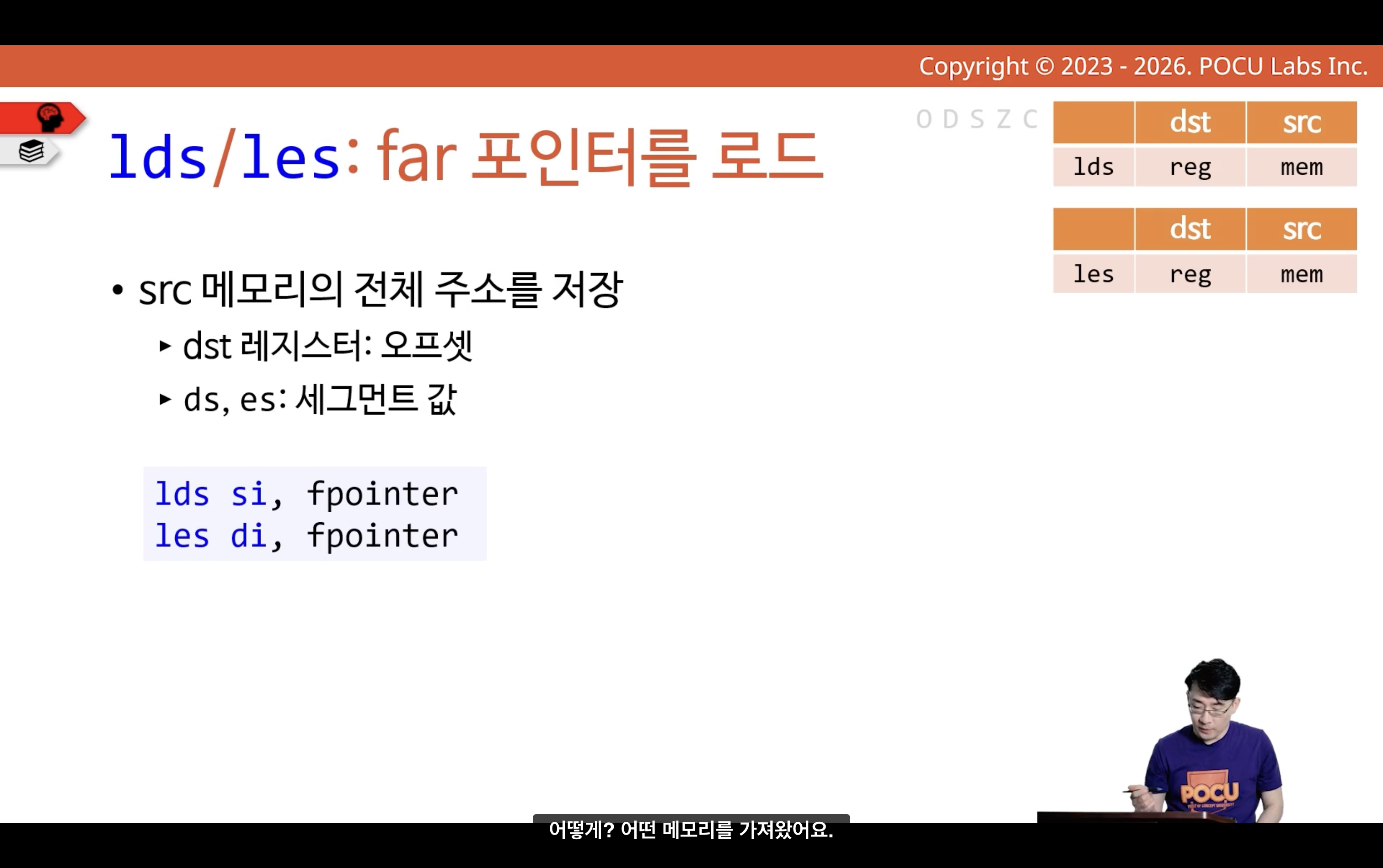 Copyright © 2023 - 2026. POCU Labs Inc.

lds/les: far 포인터를 로드

O D S Z C

| | dst | src |
|---|---|---|
| lds | reg | mem |

| | dst | src |
|---|---|---|
| les | reg | mem |

• src 메모리의 전체 주소를 저장
  ▸ dst 레지스터: 오프셋
  ▸ ds, es: 세그먼트 값

lds si, fpointer
les di, fpointer

POCU

어떻게? 어떤 메모리를 가져왔어요.